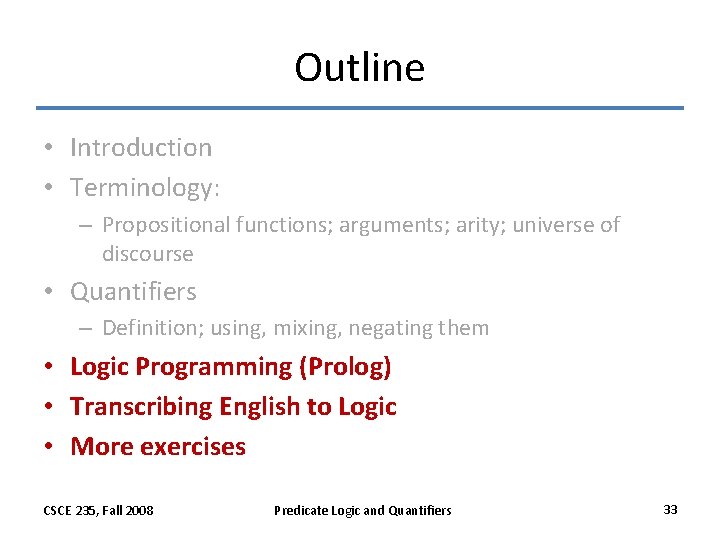 Outline

• Introduction
• Terminology:
– Propositional functions; arguments; arity; universe of discourse
• Quantifiers
– Definition; using, mixing, negating them
• Logic Programming (Prolog)
• Transcribing English to Logic
• More exercises

CSCE 235, Fall 2008
Predicate Logic and Quantifiers
33